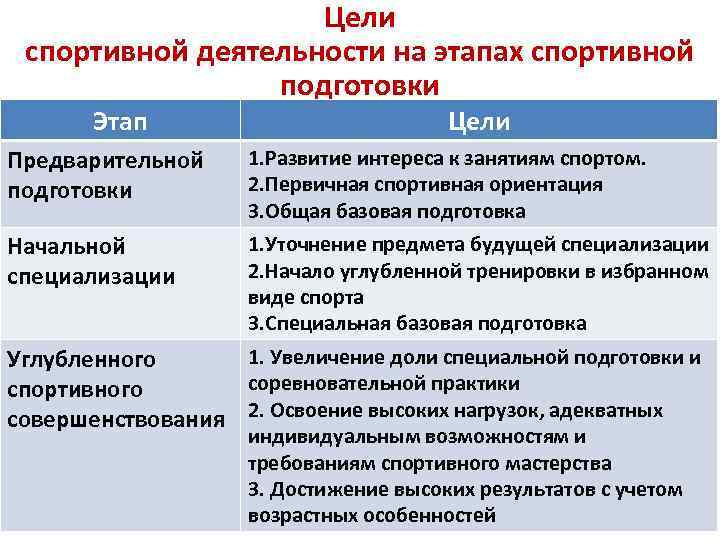 Цели
спортивной деятельности на этапах спортивной подготовки

| Этап | Цели |
|---|---|
| Предварительной подготовки | 1.Развитие интереса к занятиям спортом. 2.Первичная спортивная ориентация 3.Общая базовая подготовка |
| Начальной специализации | 1.Уточнение предмета будущей специализации 2.Начало углубленной тренировки в избранном виде спорта 3.Специальная базовая подготовка |
| Углубленного спортивного совершенствования | 1. Увеличение доли специальной подготовки и соревновательной практики 2. Освоение высоких нагрузок, адекватных индивидуальным возможностям и требованиям спортивного мастерства 3. Достижение высоких результатов с учетом возрастных особенностей |